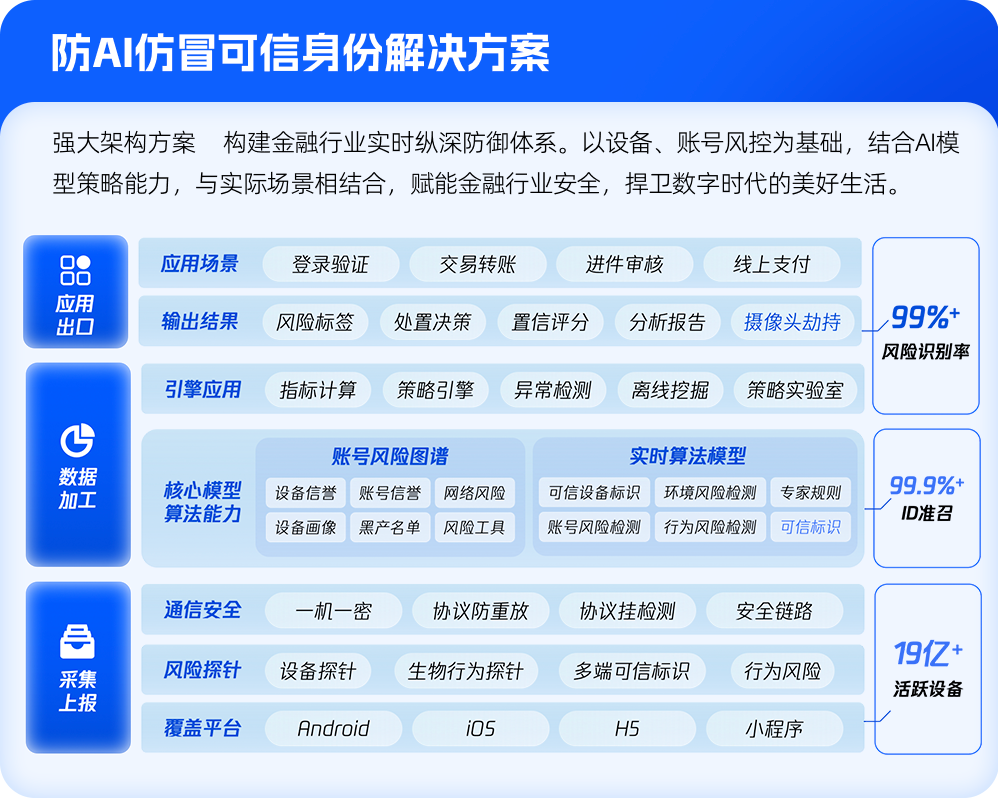 防AI仿冒可信身份解决方案

强大架构方案　构建金融行业实时纵深防御体系。以设备、账号风控为基础，结合AI模型策略能力，与实际场景相结合，赋能金融行业安全，捍卫数字时代的美好生活。

应用出口

应用场景　登录验证　交易转账　进件审核　线上支付

输出结果　风险标签　处置决策　置信评分　分析报告　摄像头劫持

99%+ 风险识别率

数据加工

引擎应用　指标计算　策略引擎　异常检测　离线挖掘　策略实验室

核心模型算法能力

账号风险图谱
设备信誉　账号信誉　网络风险
设备画像　黑产名单　风险工具

实时算法模型
可信设备标识　环境风险检测　专家规则
账号风险检测　行为风险检测　可信标识

99.9%+ ID准召

采集上报

通信安全　一机一密　协议防重放　协议挂检测　安全链路

风险探针　设备探针　生物行为探针　多端可信标识　行为风险

覆盖平台　Android　iOS　H5　小程序

19亿+ 活跃设备